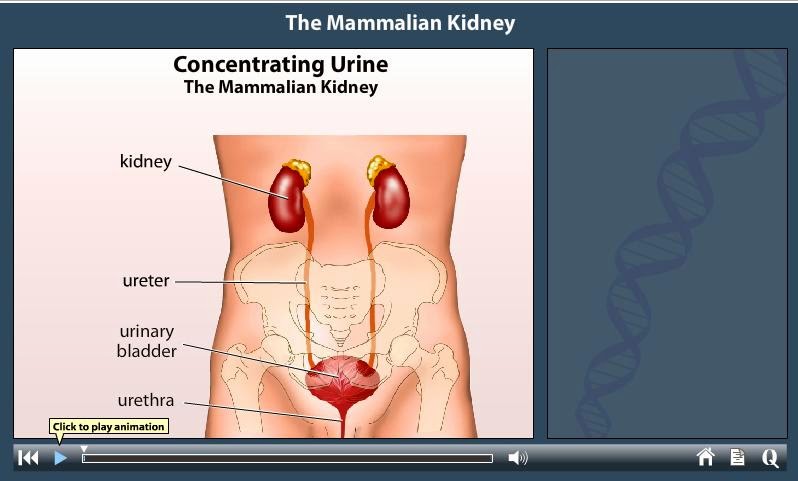 The Mammalian Kidney

Concentrating Urine
The Mammalian Kidney

kidney

ureter

urinary bladder

urethra

Click to play animation

Q